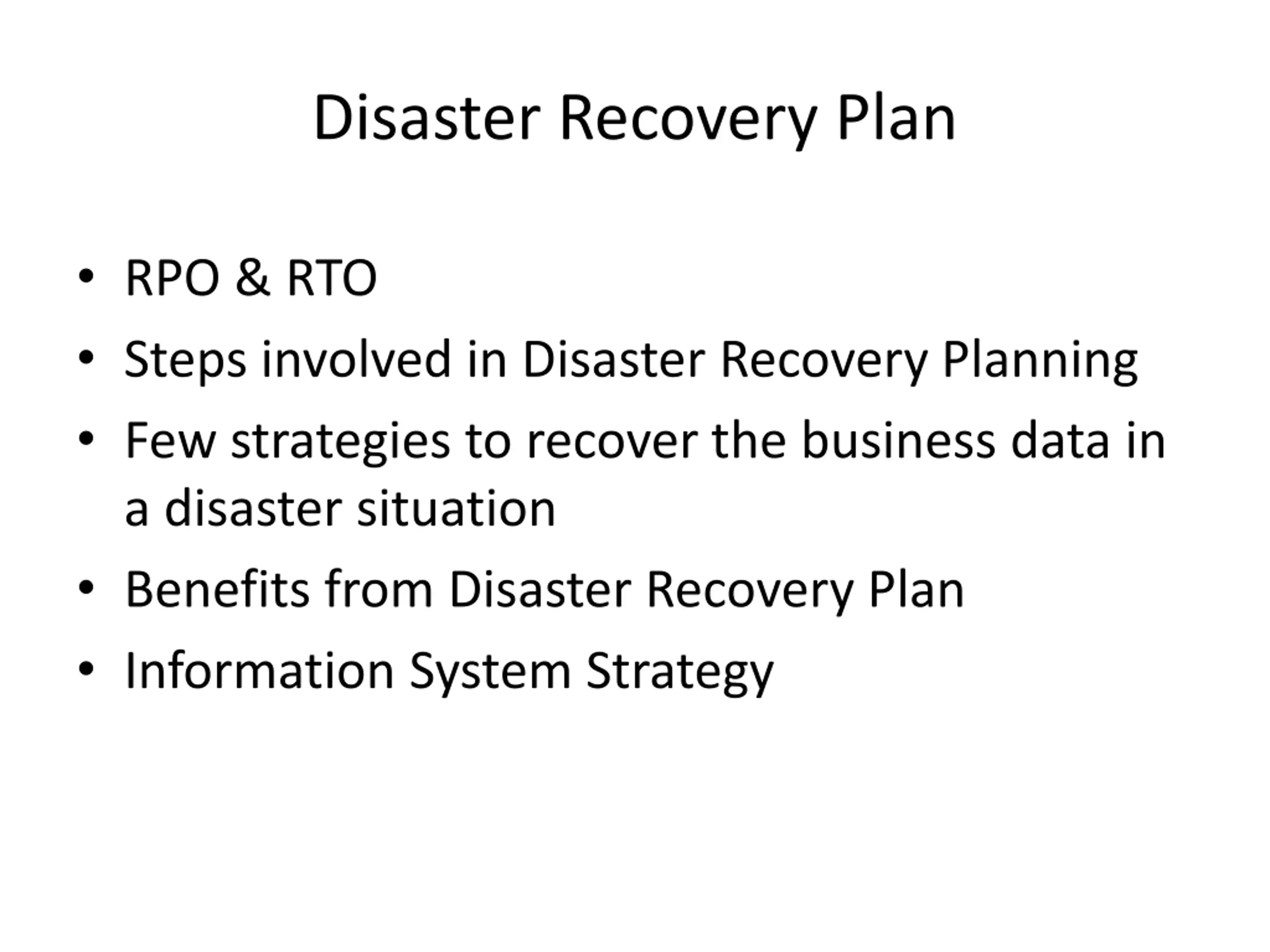 Disaster Recovery Plan

• RPO & RTO
• Steps involved in Disaster Recovery Planning
• Few strategies to recover the business data in a disaster situation
• Benefits from Disaster Recovery Plan
• Information System Strategy